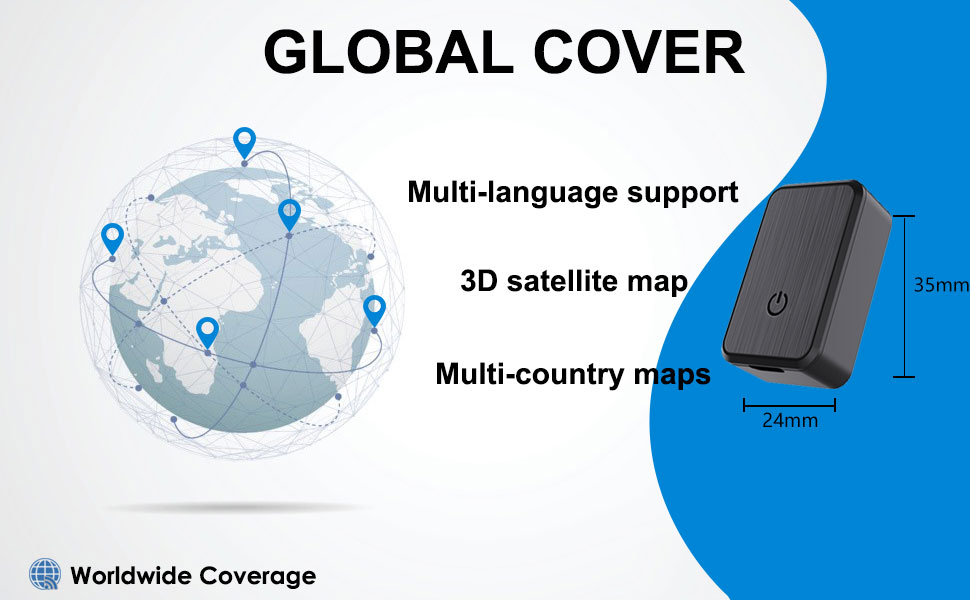 GLOBAL COVER

Multi-language support

3D satellite map

Multi-country maps

35mm

24mm

Worldwide Coverage